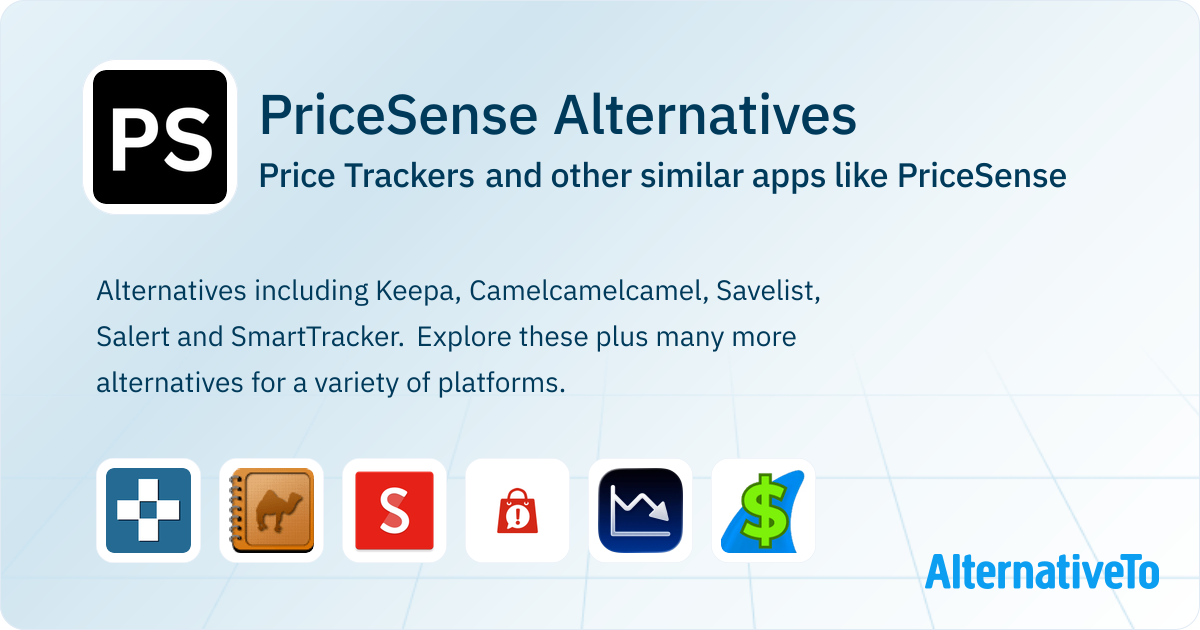 PS

PriceSense Alternatives

Price Trackers and other similar apps like PriceSense

Alternatives including Keepa, Camelcamelcamel, Savelist, Salert and SmartTracker. Explore these plus many more alternatives for a variety of platforms.

S

$

AlternativeTo